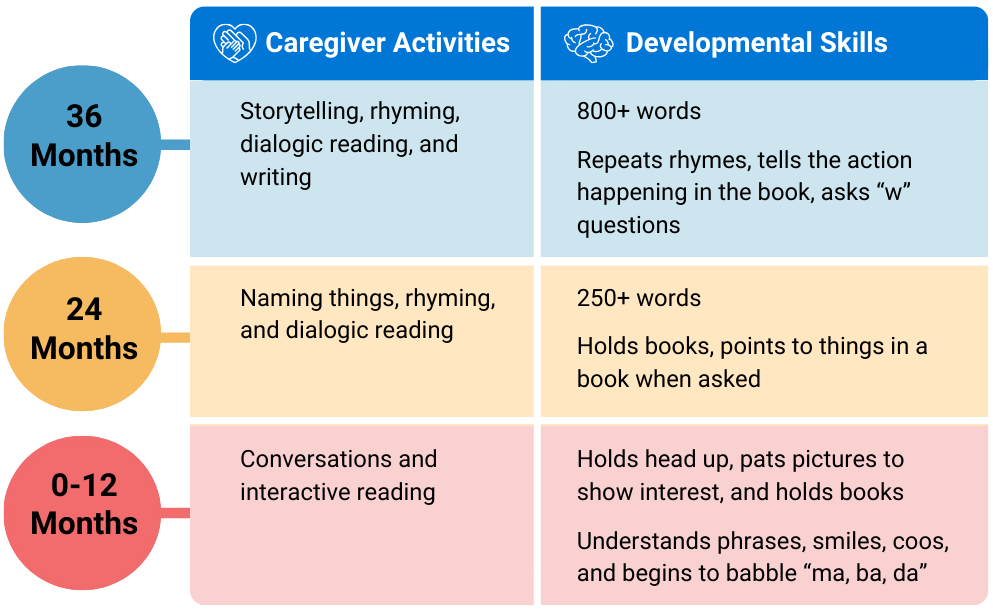 | | Caregiver Activities | Developmental Skills |
|---|---|---|
| 36 Months | Storytelling, rhyming, dialogic reading, and writing | 800+ words<br>Repeats rhymes, tells the action happening in the book, asks “w” questions |
| 24 Months | Naming things, rhyming, and dialogic reading | 250+ words<br>Holds books, points to things in a book when asked |
| 0-12 Months | Conversations and interactive reading | Holds head up, pats pictures to show interest, and holds books<br>Understands phrases, smiles, coos, and begins to babble “ma, ba, da” |